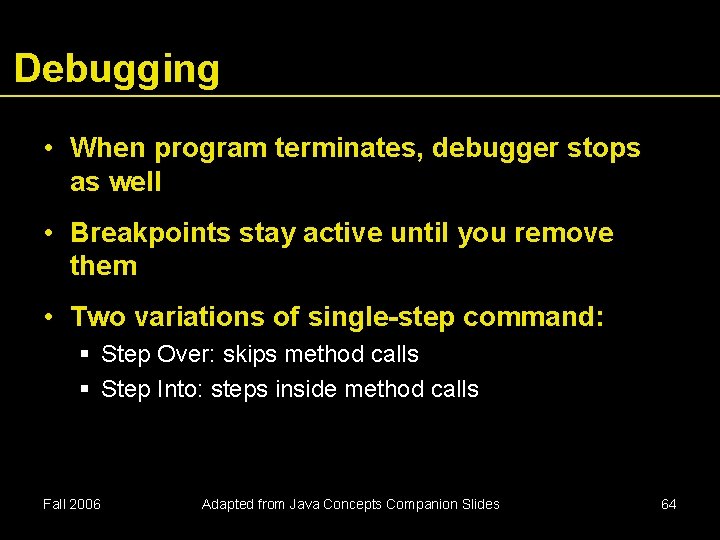 Debugging

• When program terminates, debugger stops as well

• Breakpoints stay active until you remove them

• Two variations of single-step command:
  ▪ Step Over: skips method calls
  ▪ Step Into: steps inside method calls

Fall 2006 Adapted from Java Concepts Companion Slides 64